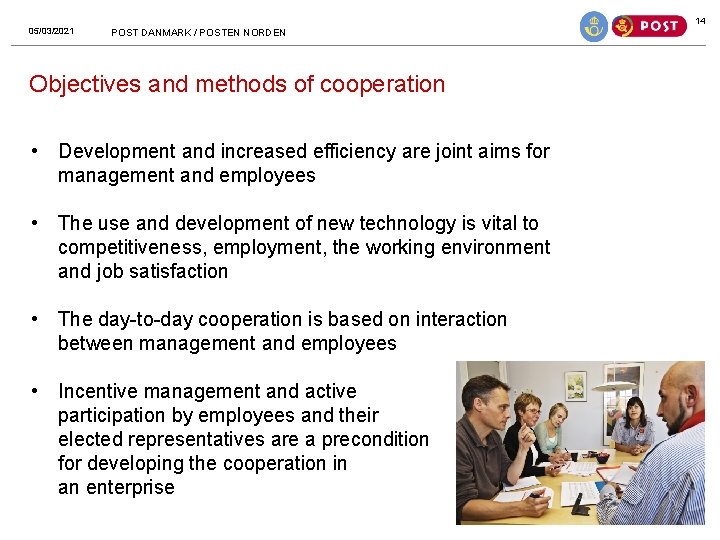 05/03/2021 POST DANMARK / POSTEN NORDEN

POST

14

Objectives and methods of cooperation

• Development and increased efficiency are joint aims for management and employees

• The use and development of new technology is vital to competitiveness, employment, the working environment and job satisfaction

• The day-to-day cooperation is based on interaction between management and employees

• Incentive management and active participation by employees and their elected representatives are a precondition for developing the cooperation in an enterprise